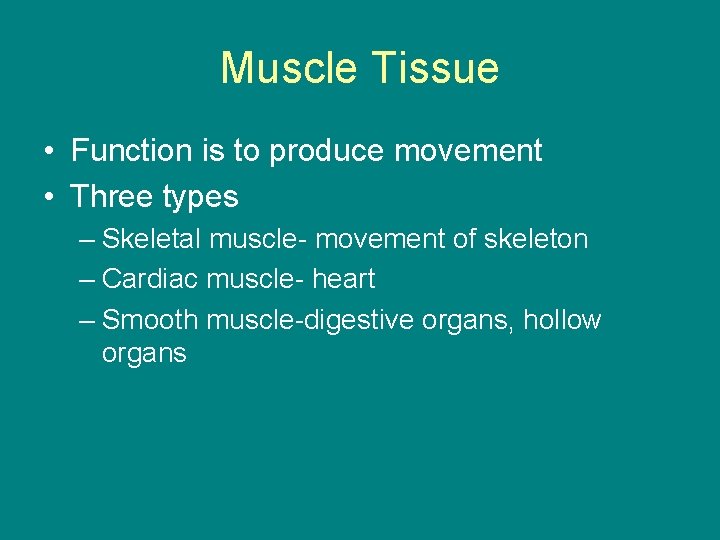 Muscle Tissue

• Function is to produce movement
• Three types
– Skeletal muscle- movement of skeleton
– Cardiac muscle- heart
– Smooth muscle-digestive organs, hollow organs